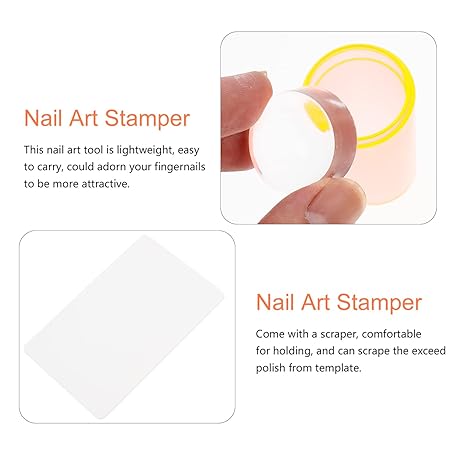 Nail Art Stamper

This nail art tool is lightweight, easy to carry, could adorn your fingernails to be more attractive.

Nail Art Stamper

Come with a scraper, comfortable for holding, and can scrape the exceed polish from template.